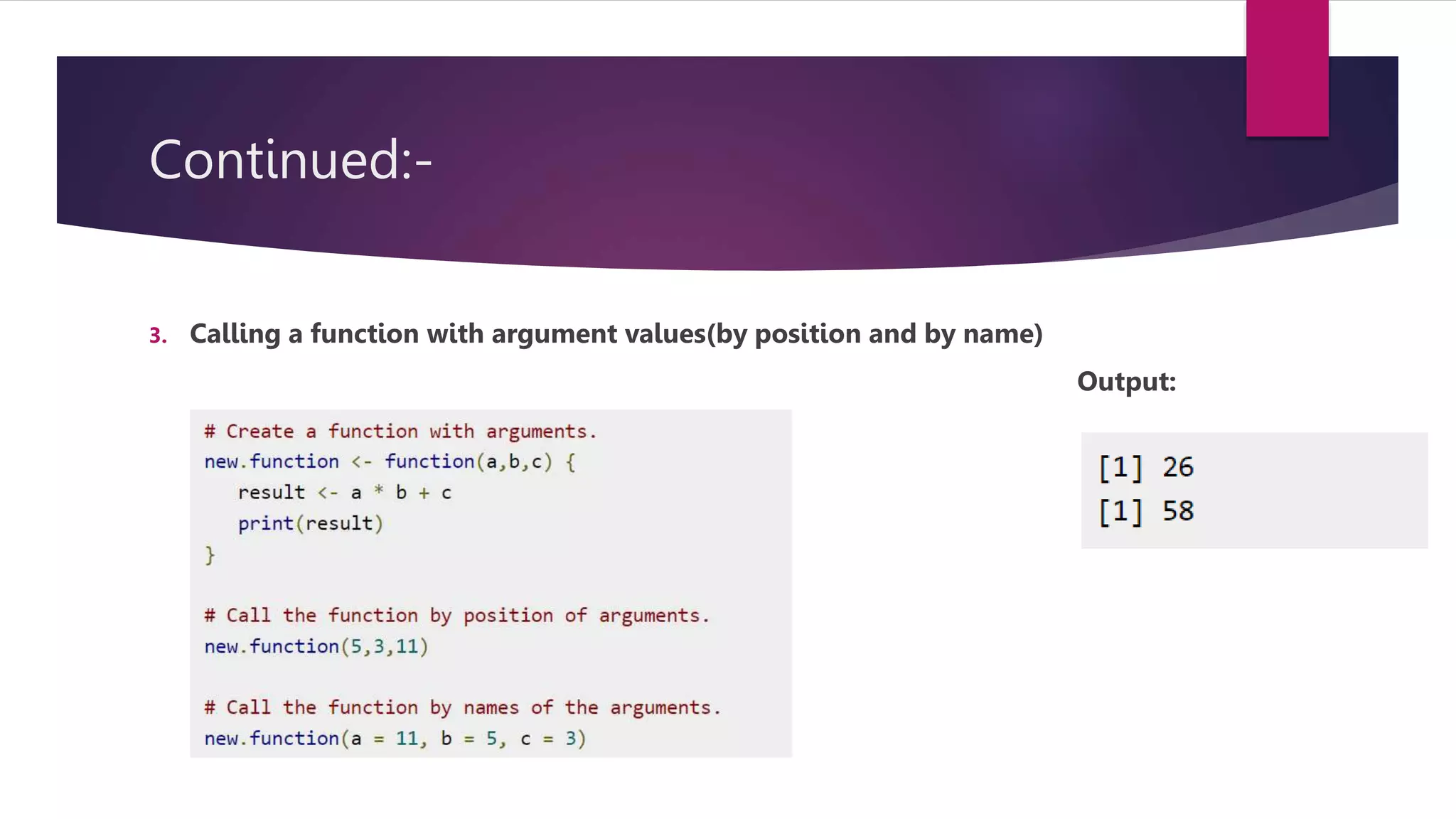 Continued:-

3. Calling a function with argument values(by position and by name)

# Create a function with arguments.
new.function <- function(a,b,c) {
   result <- a * b + c
   print(result)
}

# Call the function by position of arguments.
new.function(5,3,11)

# Call the function by names of the arguments.
new.function(a = 11, b = 5, c = 3)

Output:

[1] 26
[1] 58